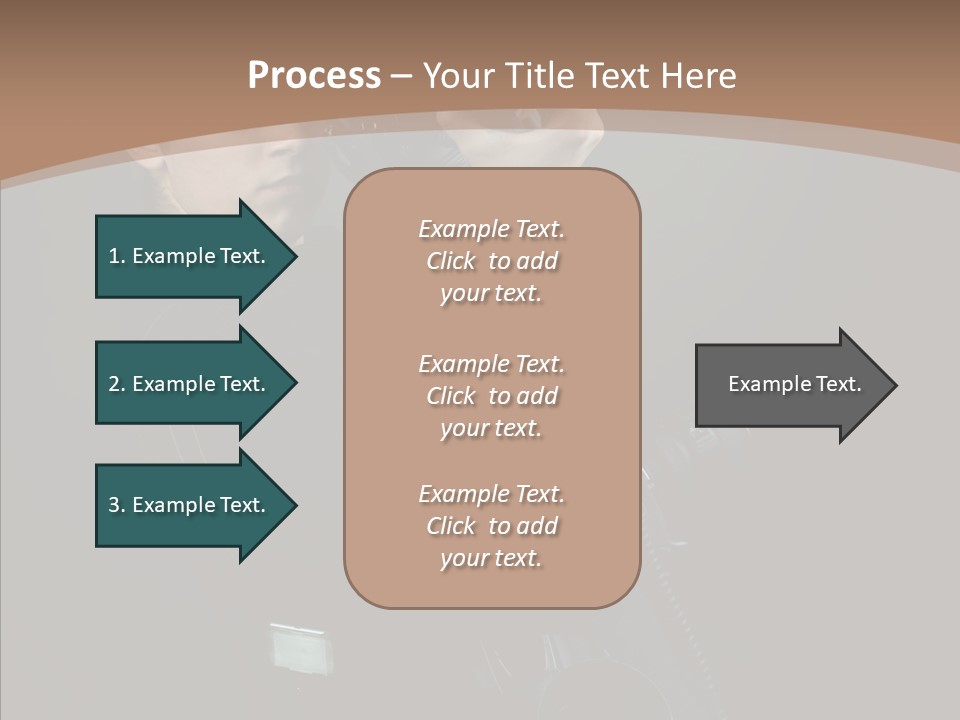 Process – Your Title Text Here

1. Example Text.

2. Example Text.

3. Example Text.

Example Text.
Click to add
your text.

Example Text.
Click to add
your text.

Example Text.
Click to add
your text.

Example Text.